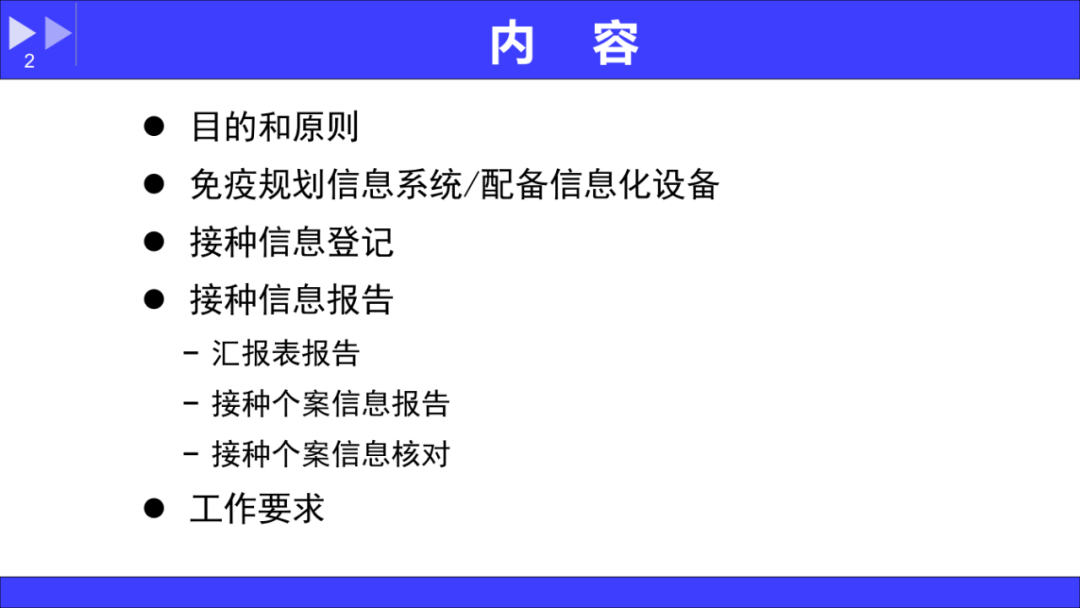 2

内 容

● 目的和原则
● 免疫规划信息系统/配备信息化设备
● 接种信息登记
● 接种信息报告
– 汇报表报告
– 接种个案信息报告
– 接种个案信息核对
● 工作要求